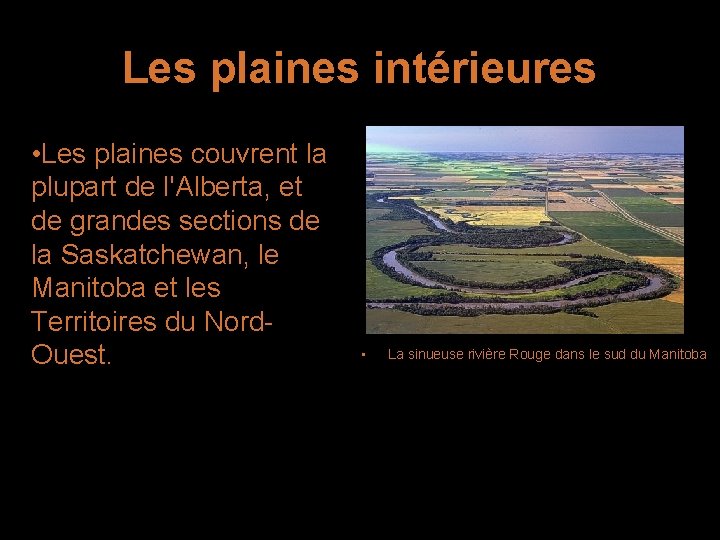 Les plaines intérieures

•Les plaines couvrent la plupart de l'Alberta, et de grandes sections de la Saskatchewan, le Manitoba et les Territoires du Nord-Ouest.

• La sinueuse rivière Rouge dans le sud du Manitoba